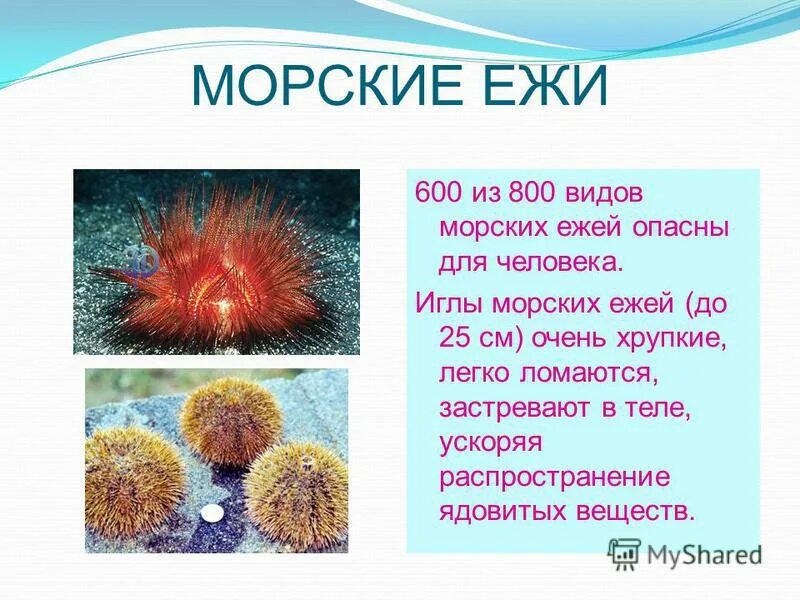 МОРСКИЕ ЕЖИ

600 из 800 видов морских ежей опасны для человека.

Иглы морских ежей (до 25 см) очень хрупкие, легко ломаются, застревают в теле, ускоряя распространение ядовитых веществ.

MyShared